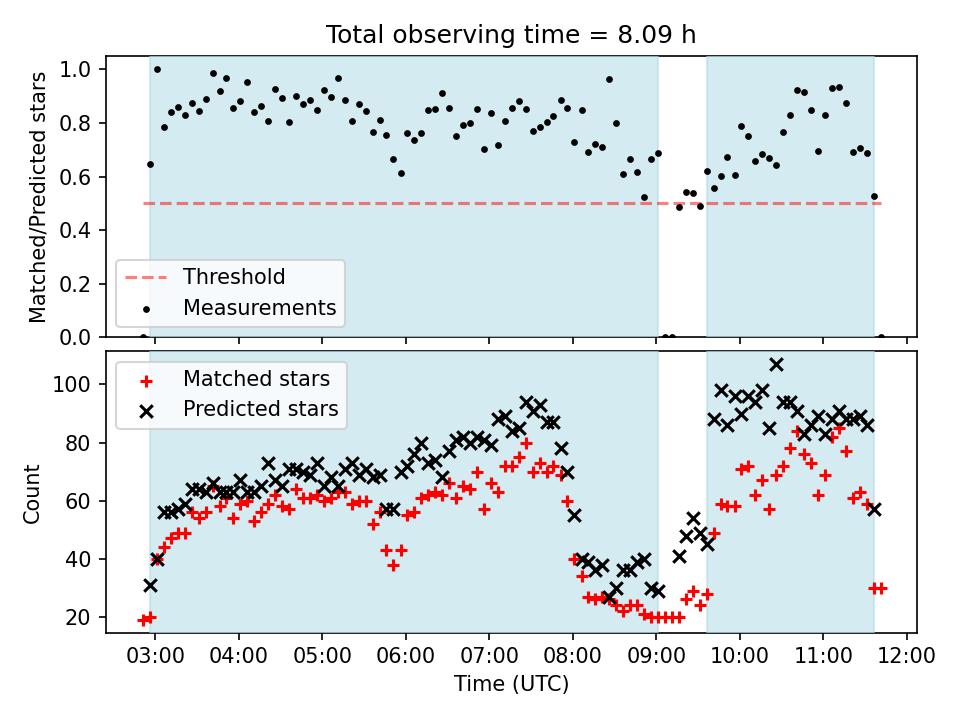 Total observing time = 8.09 h

Matched/Predicted stars

1.0
0.8
0.6
0.4
0.2
0.0

Threshold
Measurements

Count

100
80
60
40
20

Matched stars
Predicted stars

03:00 04:00 05:00 06:00 07:00 08:00 09:00 10:00 11:00 12:00

Time (UTC)